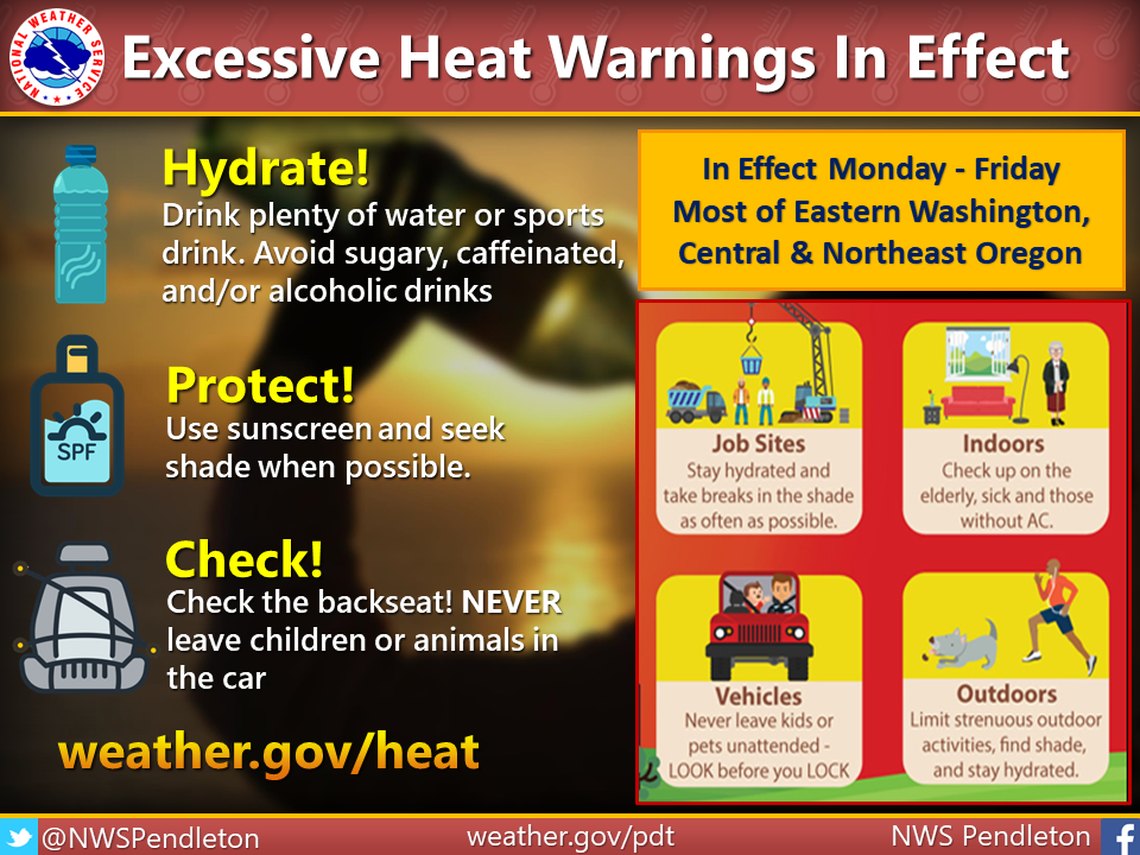 NATIONAL WEATHER SERVICE

Excessive Heat Warnings In Effect

Hydrate!
Drink plenty of water or sports drink. Avoid sugary, caffeinated, and/or alcoholic drinks

SPF

Protect!
Use sunscreen and seek shade when possible.

Check!
Check the backseat! NEVER leave children or animals in the car

weather.gov/heat

In Effect Monday - Friday
Most of Eastern Washington, Central & Northeast Oregon

Job Sites
Stay hydrated and take breaks in the shade as often as possible.

Indoors
Check up on the elderly, sick and those without AC.

Vehicles
Never leave kids or pets unattended - LOOK before you LOCK

Outdoors
Limit strenuous outdoor activities, find shade, and stay hydrated.

@NWSPendleton
weather.gov/pdt
NWS Pendleton